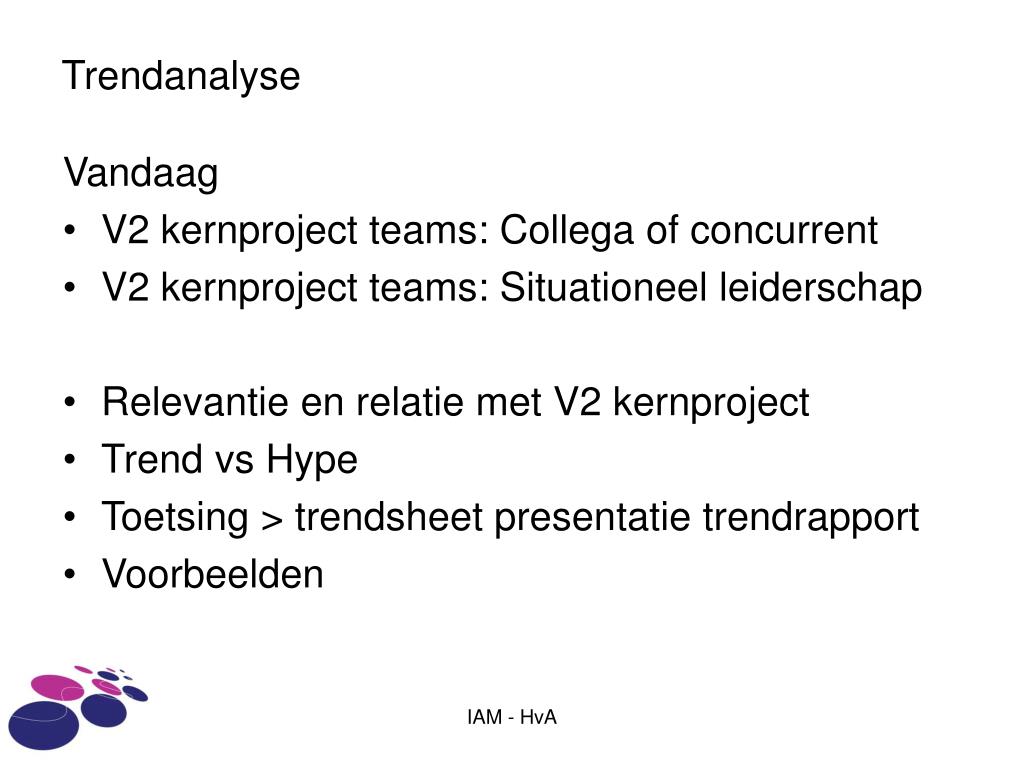 Trendanalyse

Vandaag
• V2 kernproject teams: Collega of concurrent
• V2 kernproject teams: Situationeel leiderschap

• Relevantie en relatie met V2 kernproject
• Trend vs Hype
• Toetsing > trendsheet presentatie trendrapport
• Voorbeelden

IAM - HvA